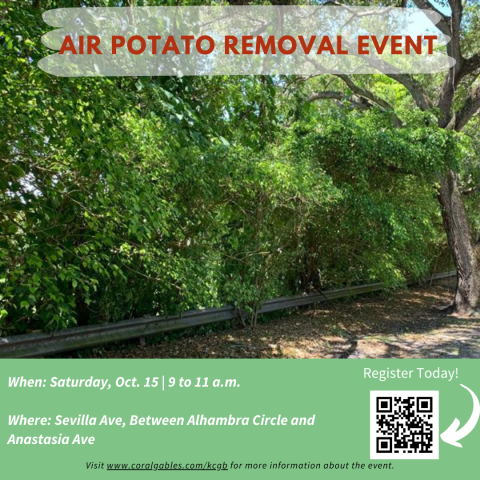 AIR POTATO REMOVAL EVENT

When: Saturday, Oct. 15 | 9 to 11 a.m.

Where: Sevilla Ave, Between Alhambra Circle and Anastasia Ave

Register Today!

Visit www.coralgables.com/kcgb for more information about the event.